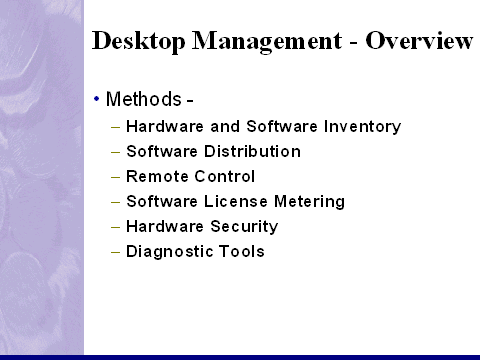 Desktop Management - Overview

• Methods -
– Hardware and Software Inventory
– Software Distribution
– Remote Control
– Software License Metering
– Hardware Security
– Diagnostic Tools